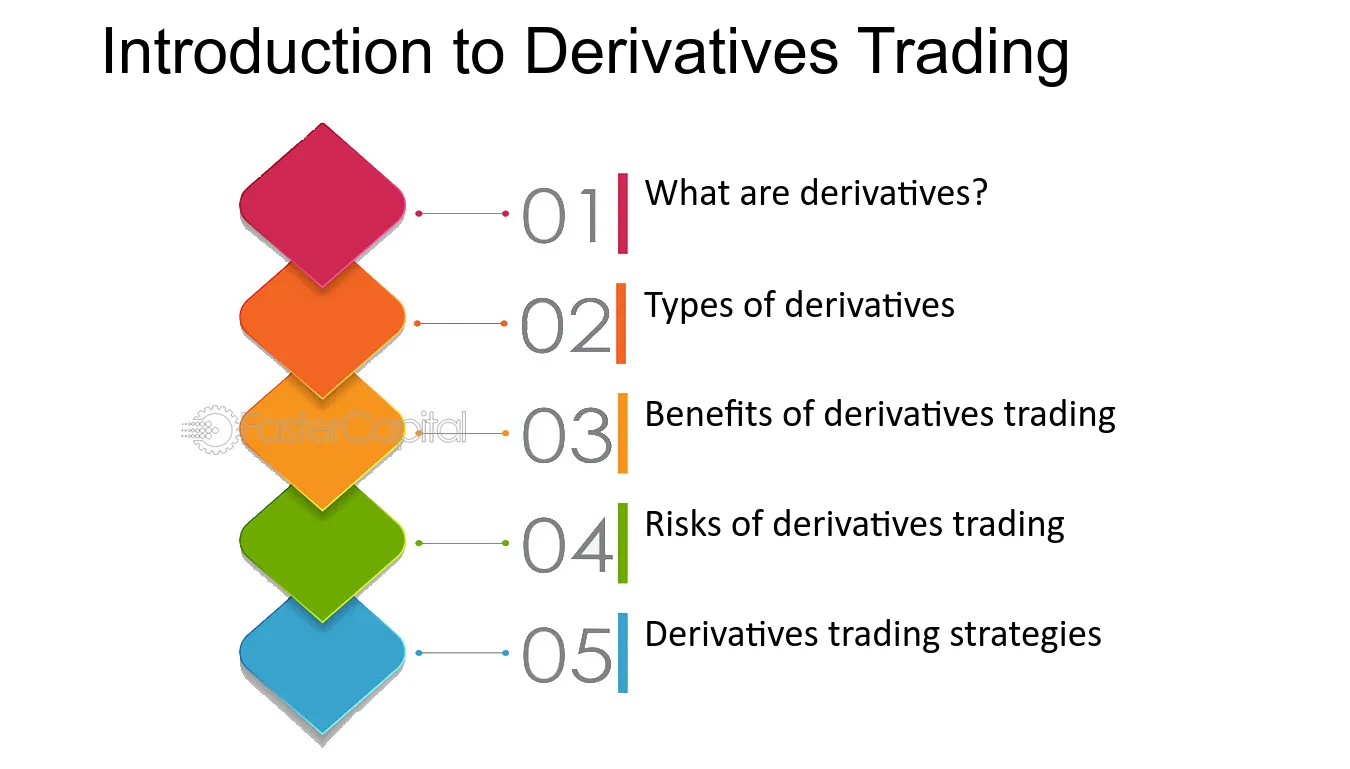 Introduction to Derivatives Trading

01 What are derivatives?

02 Types of derivatives

03 Benefits of derivatives trading

04 Risks of derivatives trading

05 Derivatives trading strategies

FasterCapital